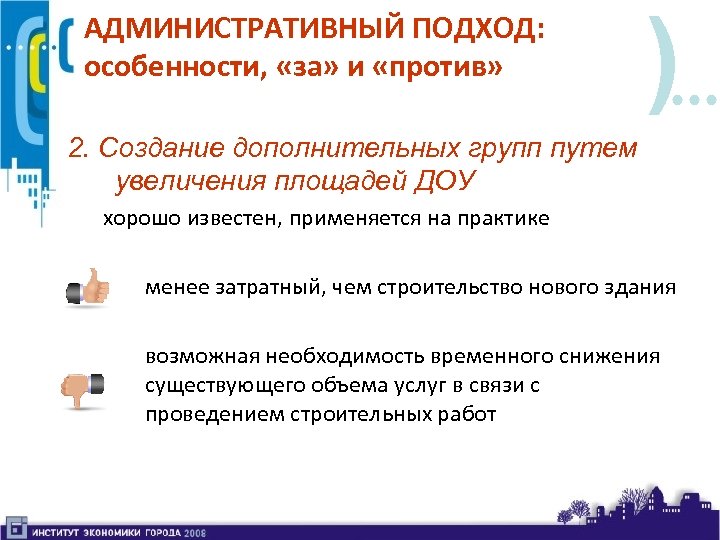 АДМИНИСТРАТИВНЫЙ ПОДХОД:
особенности, «за» и «против»

2. Создание дополнительных групп путем увеличения площадей ДОУ

хорошо известен, применяется на практике

менее затратный, чем строительство нового здания

возможная необходимость временного снижения существующего объема услуг в связи с проведением строительных работ

ИНСТИТУТ ЭКОНОМИКИ ГОРОДА 2008